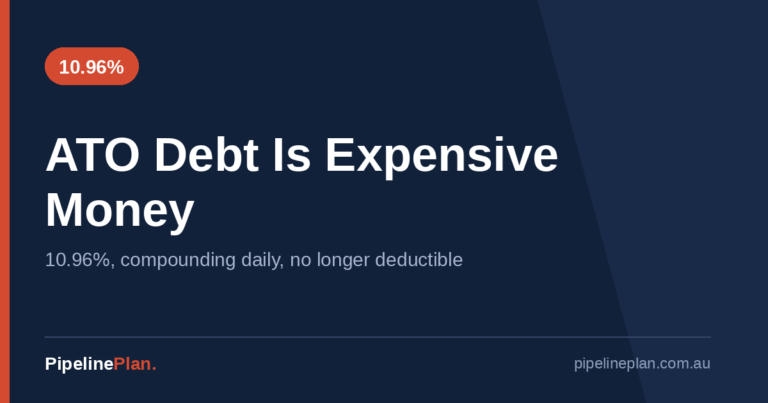 10.96%

ATO Debt Is Expensive Money

10.96%, compounding daily, no longer deductible

PipelinePlan.

pipelineplan.com.au